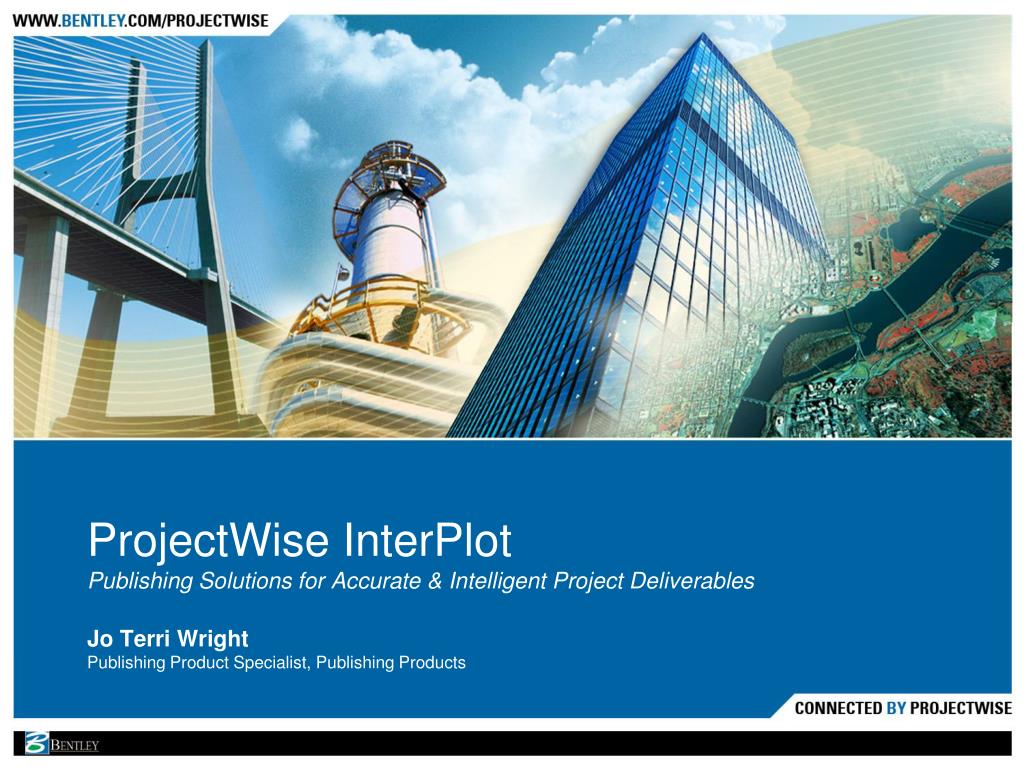 WWW.BENTLEY.COM/PROJECTWISE

ProjectWise InterPlot
Publishing Solutions for Accurate & Intelligent Project Deliverables

Jo Terri Wright
Publishing Product Specialist, Publishing Products

CONNECTED BY PROJECTWISE

BENTLEY